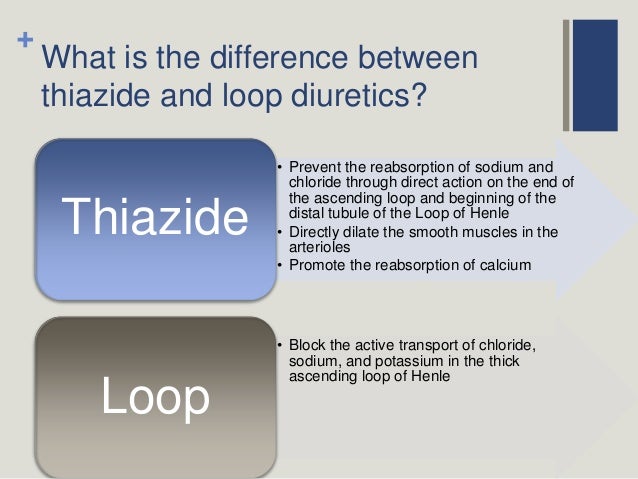 + What is the difference between thiazide and loop diuretics?

Thiazide

• Prevent the reabsorption of sodium and chloride through direct action on the end of the ascending loop and beginning of the distal tubule of the Loop of Henle
• Directly dilate the smooth muscles in the arterioles
• Promote the reabsorption of calcium

Loop

• Block the active transport of chloride, sodium, and potassium in the thick ascending loop of Henle